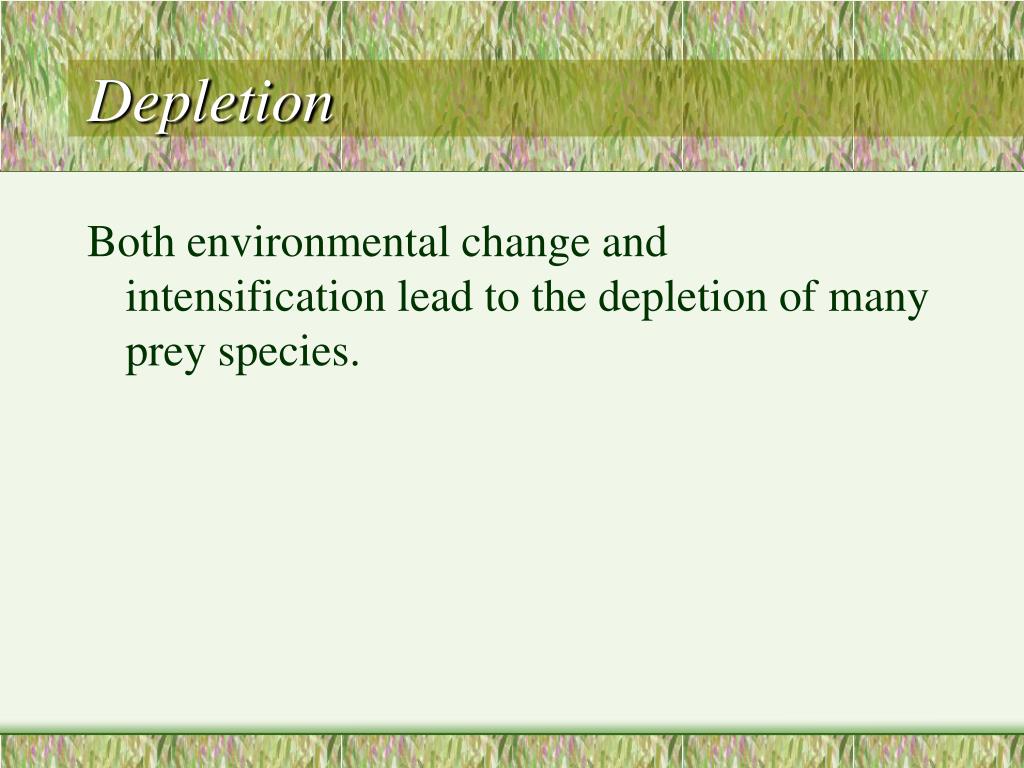 Depletion

Both environmental change and intensification lead to the depletion of many prey species.